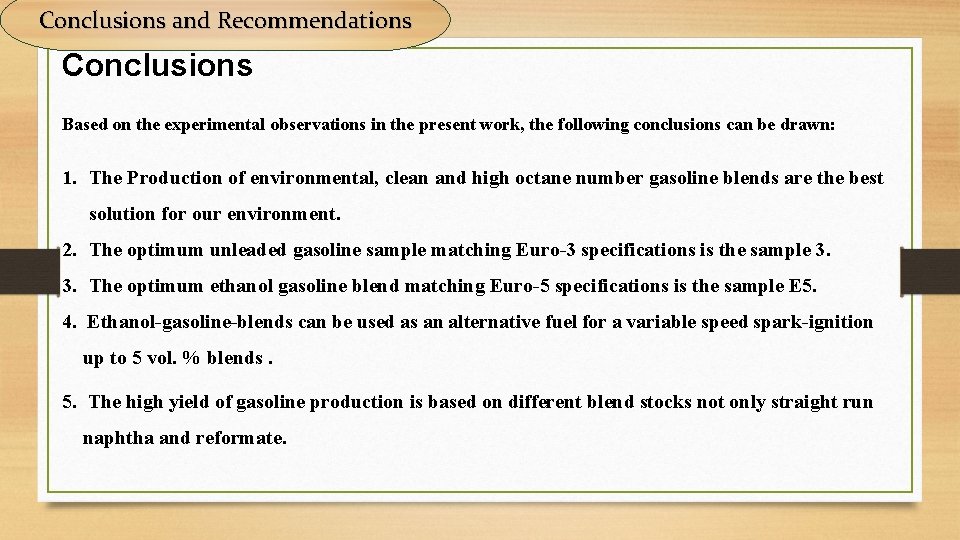 Conclusions and Recommendations

Conclusions

Based on the experimental observations in the present work, the following conclusions can be drawn:

1. The Production of environmental, clean and high octane number gasoline blends are the best solution for our environment.

2. The optimum unleaded gasoline sample matching Euro-3 specifications is the sample 3.

3. The optimum ethanol gasoline blend matching Euro-5 specifications is the sample E5.

4. Ethanol-gasoline-blends can be used as an alternative fuel for a variable speed spark-ignition up to 5 vol. % blends .

5. The high yield of gasoline production is based on different blend stocks not only straight run naphtha and reformate.